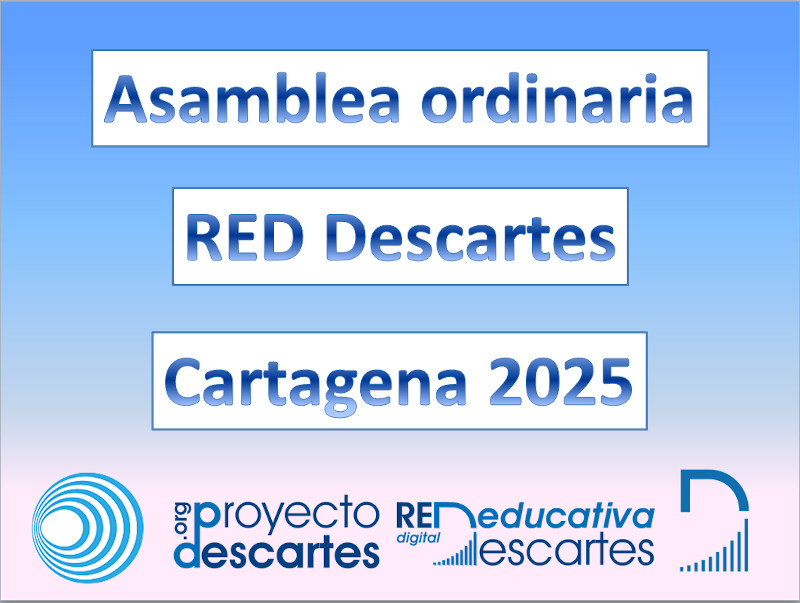 Asamblea ordinaria

RED Descartes

Cartagena 2025

.org proyecto descartes

RED educativa digital Descartes